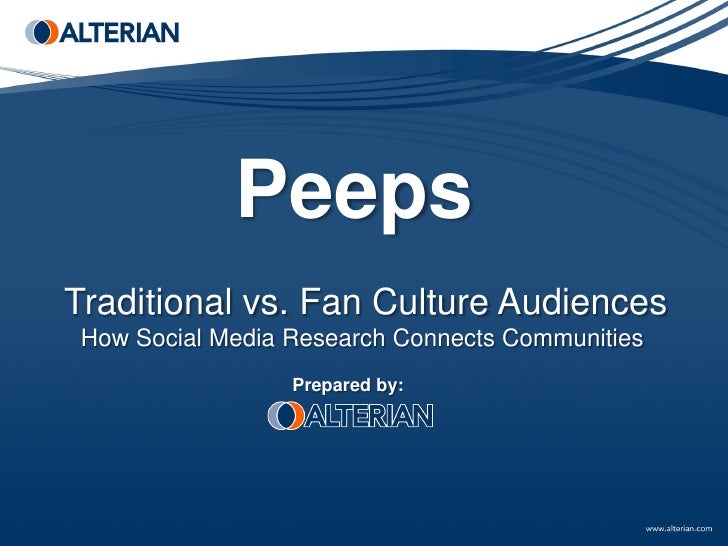 ALTERIAN

Peeps

Traditional vs. Fan Culture Audiences
How Social Media Research Connects Communities

Prepared by:
ALTERIAN

www.alterian.com